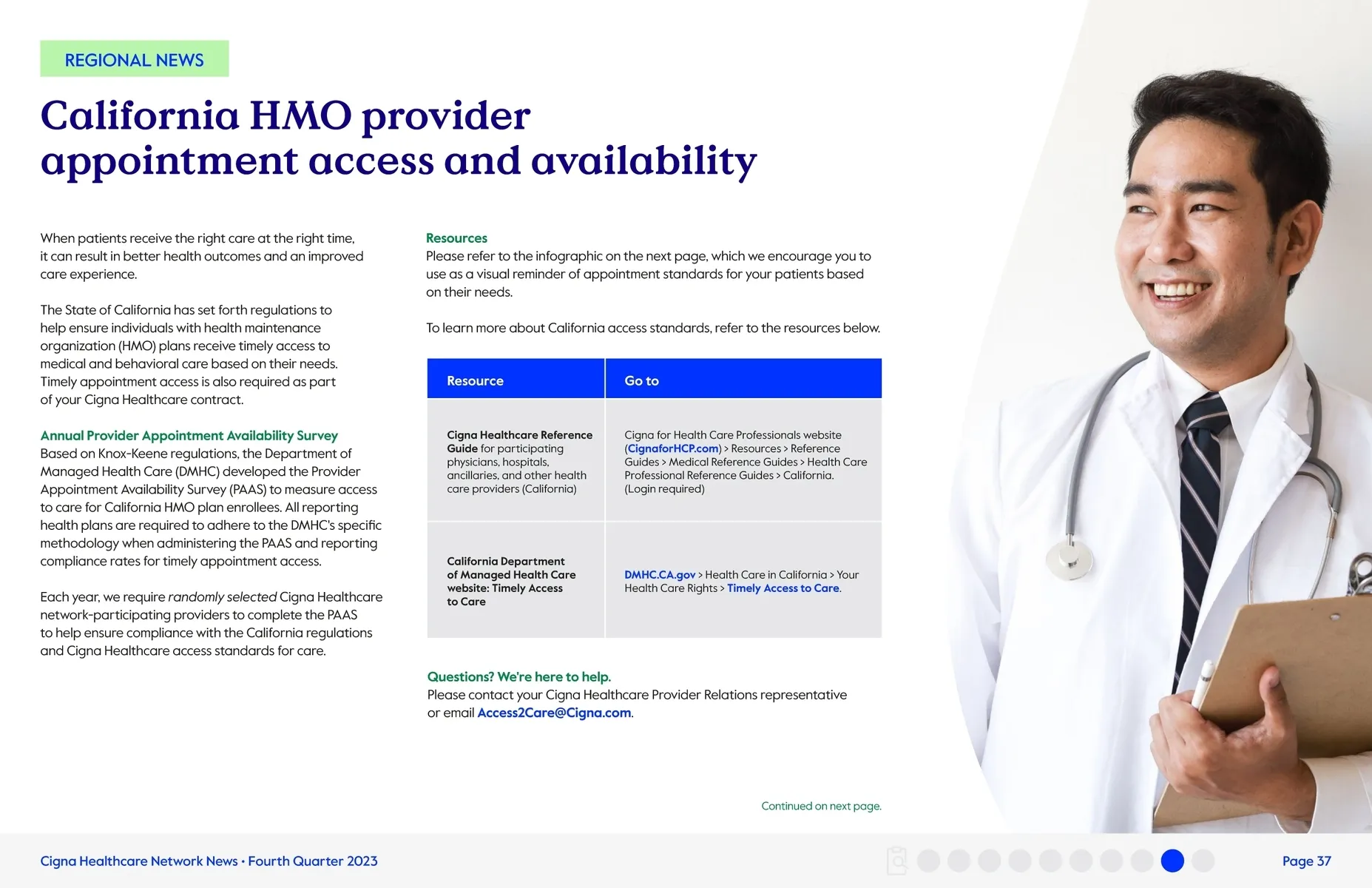 REGIONAL NEWS

California HMO provider appointment access and availability

When patients receive the right care at the right time, it can result in better health outcomes and an improved care experience.

The State of California has set forth regulations to help ensure individuals with health maintenance organization (HMO) plans receive timely access to medical and behavioral care based on their needs. Timely appointment access is also required as part of your Cigna Healthcare contract.

Annual Provider Appointment Availability Survey
Based on Knox-Keene regulations, the Department of Managed Health Care (DMHC) developed the Provider Appointment Availability Survey (PAAS) to measure access to care for California HMO plan enrollees. All reporting health plans are required to adhere to the DMHC's specific methodology when administering the PAAS and reporting compliance rates for timely appointment access.

Each year, we require randomly selected Cigna Healthcare network-participating providers to complete the PAAS to help ensure compliance with the California regulations and Cigna Healthcare access standards for care.

Resources
Please refer to the infographic on the next page, which we encourage you to use as a visual reminder of appointment standards for your patients based on their needs.

To learn more about California access standards, refer to the resources below.

| Resource | Go to |
|---|---|
| Cigna Healthcare Reference Guide for participating physicians, hospitals, ancillaries, and other health care providers (California) | Cigna for Health Care Professionals website (CignaforHCP.com) > Resources > Reference Guides > Medical Reference Guides > Health Care Professional Reference Guides > California. (Login required) |
| California Department of Managed Health Care website: Timely Access to Care | DMHC.CA.gov > Health Care in California > Your Health Care Rights > Timely Access to Care. |

Questions? We're here to help.
Please contact your Cigna Healthcare Provider Relations representative or email Access2Care@Cigna.com.

Continued on next page.

Cigna Healthcare Network News • Fourth Quarter 2023

Page 37